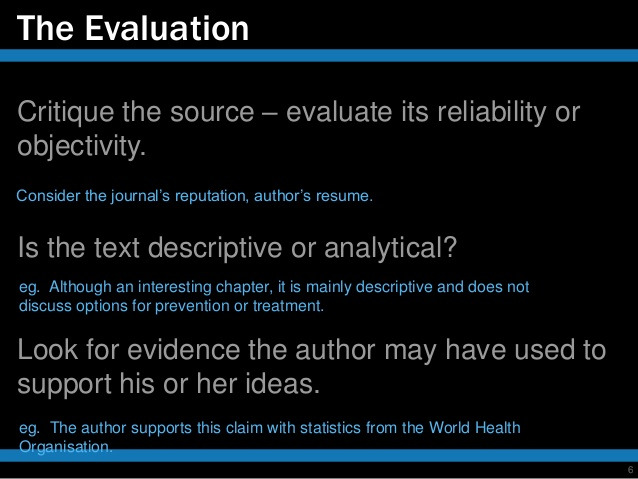 The Evaluation

Critique the source – evaluate its reliability or objectivity.

Consider the journal's reputation, author's resume.

Is the text descriptive or analytical?

eg. Although an interesting chapter, it is mainly descriptive and does not discuss options for prevention or treatment.

Look for evidence the author may have used to support his or her ideas.

eg. The author supports this claim with statistics from the World Health Organisation.

6